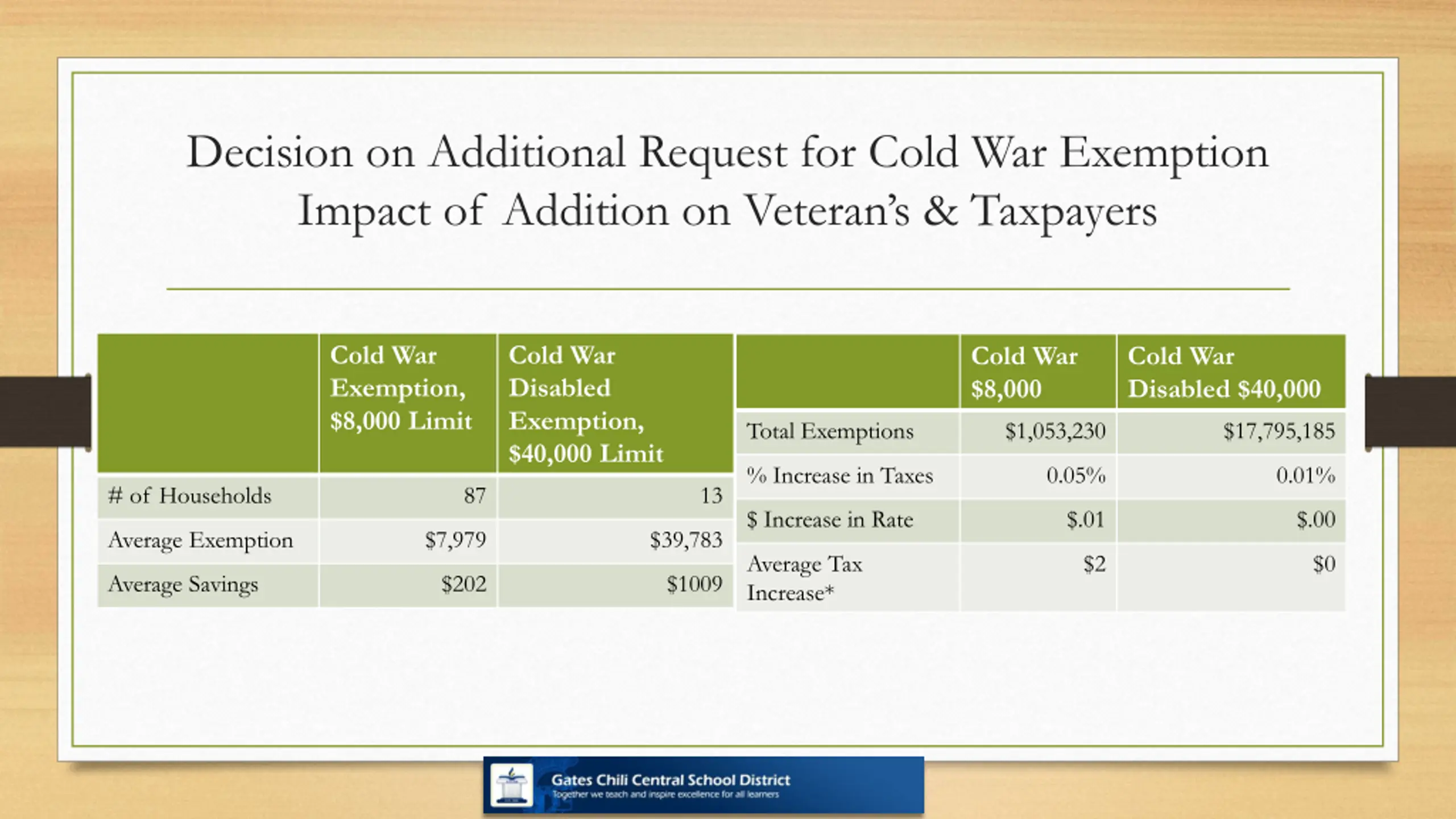 Decision on Additional Request for Cold War Exemption
Impact of Addition on Veteran's & Taxpayers

| | Cold War Exemption, \$8,000 Limit | Cold War Disabled Exemption, \$40,000 Limit |
|---|---|---|
| # of Households | 87 | 13 |
| Average Exemption | \$7,979 | \$39,783 |
| Average Savings | \$202 | \$1009 |

| | Cold War \$8,000 | Cold War Disabled \$40,000 |
|---|---|---|
| Total Exemptions | \$1,053,230 | \$17,795,185 |
| % Increase in Taxes | 0.05% | 0.01% |
| \$ Increase in Rate | \$.01 | \$.00 |
| Average Tax Increase* | \$2 | \$0 |

Gates Chili Central School District
Together we teach and inspire excellence for all learners